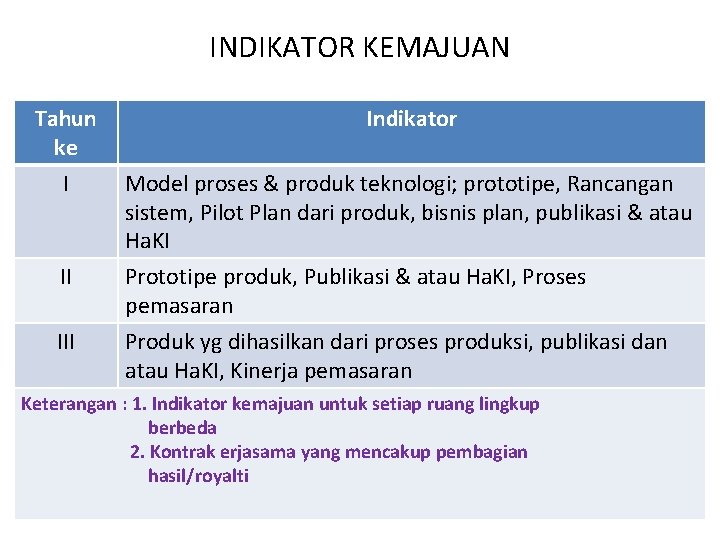 INDIKATOR KEMAJUAN

| Tahun ke | Indikator |
|---|---|
| I | Model proses & produk teknologi; prototipe, Rancangan sistem, Pilot Plan dari produk, bisnis plan, publikasi & atau HaKI |
| II | Prototipe produk, Publikasi & atau HaKI, Proses pemasaran |
| III | Produk yg dihasilkan dari proses produksi, publikasi dan atau HaKI, Kinerja pemasaran |

Keterangan : 1. Indikator kemajuan untuk setiap ruang lingkup berbeda
2. Kontrak erjasama yang mencakup pembagian hasil/royalti